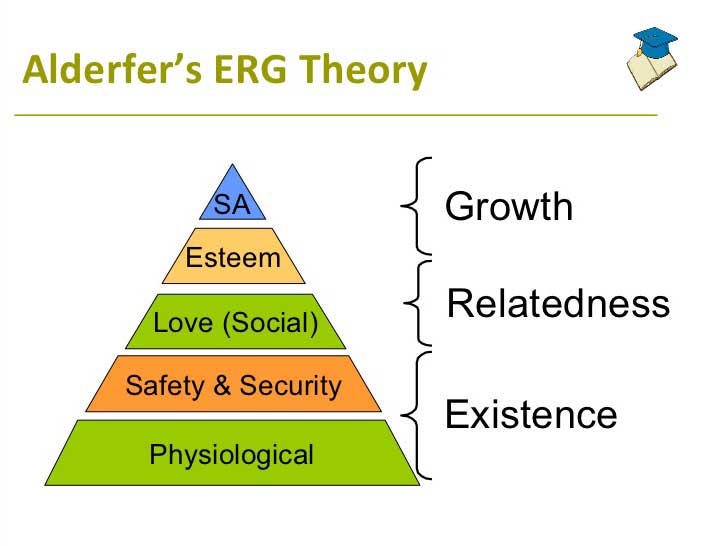 Alderfer's ERG Theory

SA
Esteem
Love (Social)
Safety & Security
Physiological

Growth
Relatedness
Existence